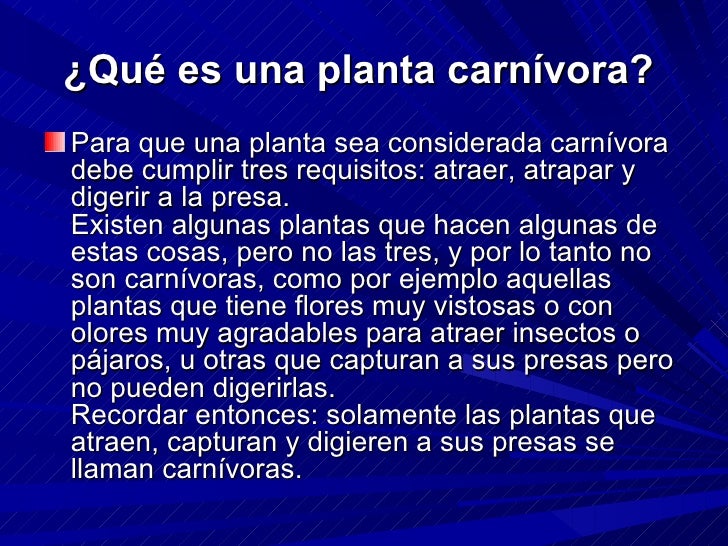 ¿Qué es una planta carnívora?

Para que una planta sea considerada carnívora debe cumplir tres requisitos: atraer, atrapar y digerir a la presa.
Existen algunas plantas que hacen algunas de estas cosas, pero no las tres, y por lo tanto no son carnívoras, como por ejemplo aquellas plantas que tiene flores muy vistosas o con olores muy agradables para atraer insectos o pájaros, u otras que capturan a sus presas pero no pueden digerirlas.
Recordar entonces: solamente las plantas que atraen, capturan y digieren a sus presas se llaman carnívoras.